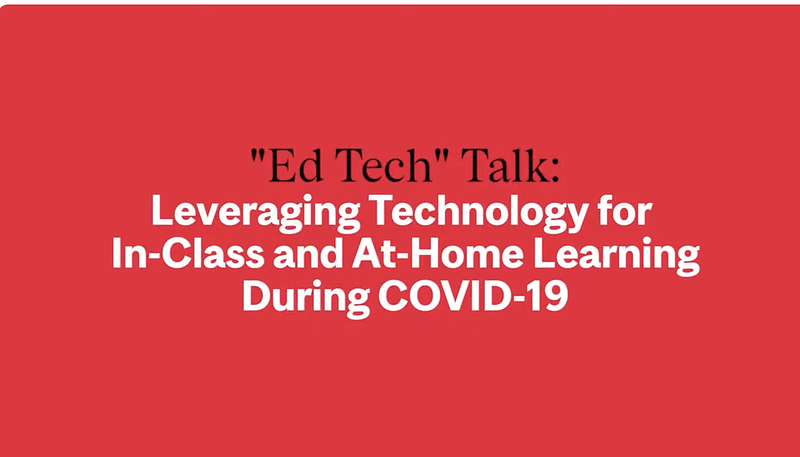 "Ed Tech" Talk:
Leveraging Technology for In-Class and At-Home Learning During COVID-19